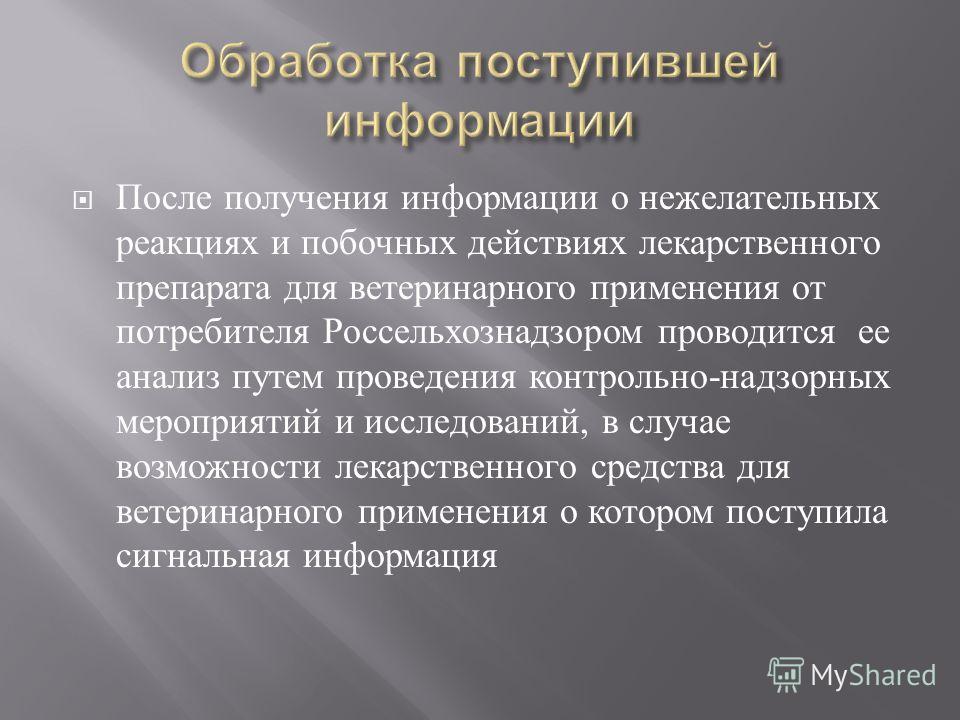 Обработка поступившей информации

После получения информации о нежелательных реакциях и побочных действиях лекарственного препарата для ветеринарного применения от потребителя Россельхознадзором проводится ее анализ путем проведения контрольно-надзорных мероприятий и исследований, в случае возможности лекарственного средства для ветеринарного применения о котором поступила сигнальная информация

MyShared